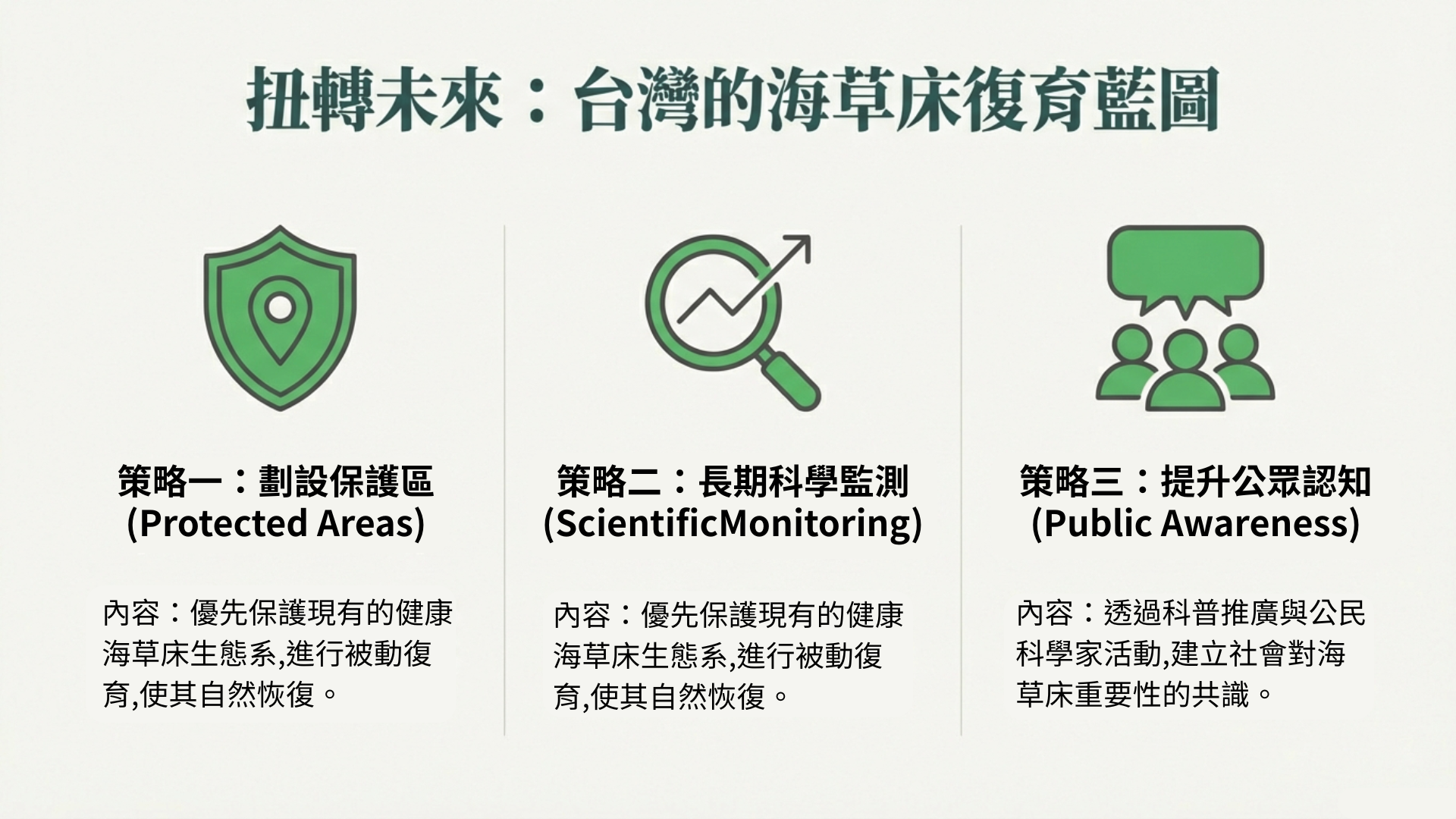 扭轉未來：台灣的海草床復育藍圖

策略一：劃設保護區
(Protected Areas)

內容：優先保護現有的健康海草床生態系,進行被動復育,使其自然恢復。

策略二：長期科學監測
(ScientificMonitoring)

內容：優先保護現有的健康海草床生態系,進行被動復育,使其自然恢復。

策略三：提升公眾認知
(Public Awareness)

內容：透過科普推廣與公民科學家活動,建立社會對海草床重要性的共識。